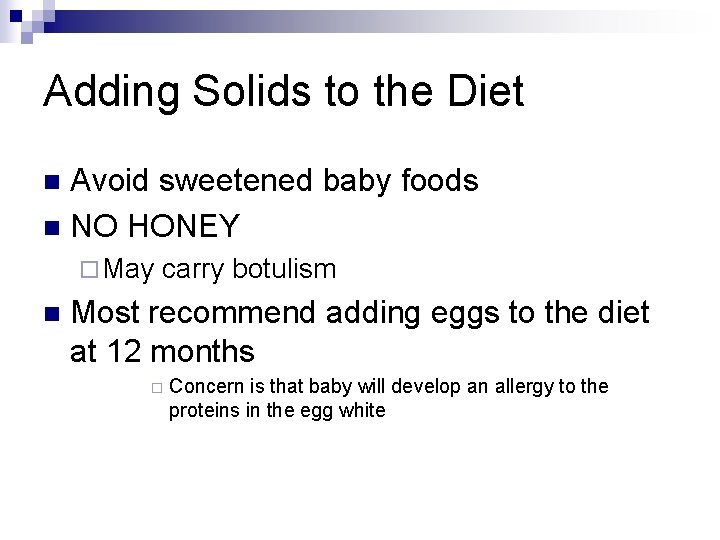 Adding Solids to the Diet

Avoid sweetened baby foods

NO HONEY

May carry botulism

Most recommend adding eggs to the diet at 12 months

Concern is that baby will develop an allergy to the proteins in the egg white